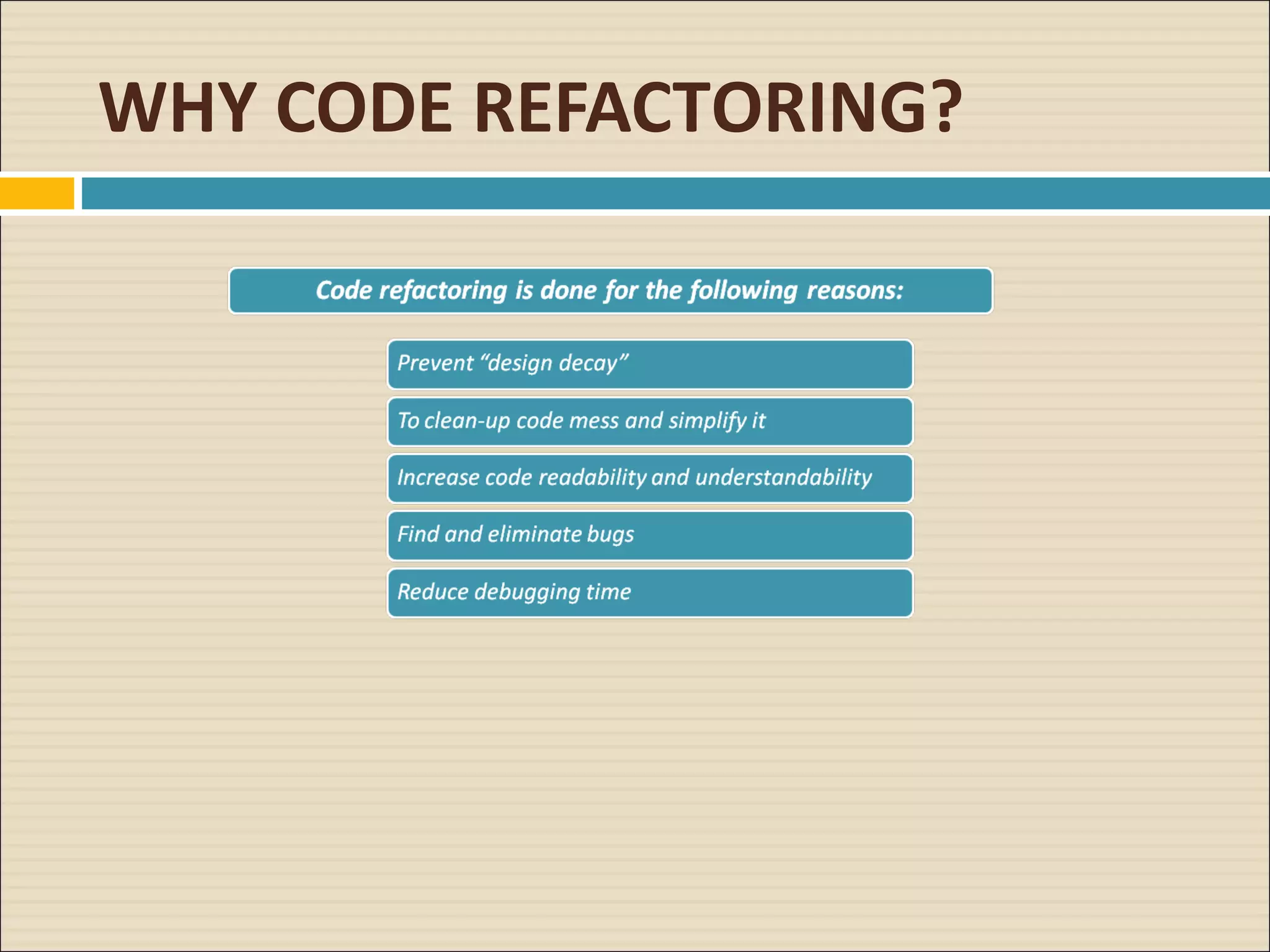 WHY CODE REFACTORING?

Code refactoring is done for the following reasons:

Prevent “design decay”

To clean-up code mess and simplify it

Increase code readability and understandability

Find and eliminate bugs

Reduce debugging time